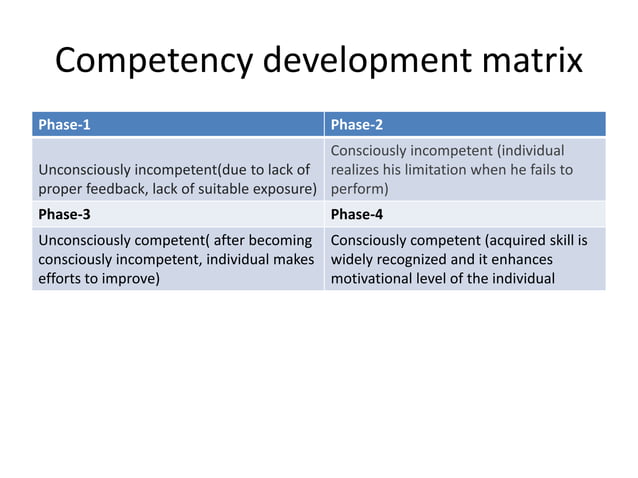 Competency development matrix

| Phase-1 | Phase-2 |
|---|---|
| Unconsciously incompetent(due to lack of proper feedback, lack of suitable exposure) | Consciously incompetent (individual realizes his limitation when he fails to perform) |
| **Phase-3** | **Phase-4** |
| Unconsciously competent( after becoming consciously incompetent, individual makes efforts to improve) | Consciously competent (acquired skill is widely recognized and it enhances motivational level of the individual |